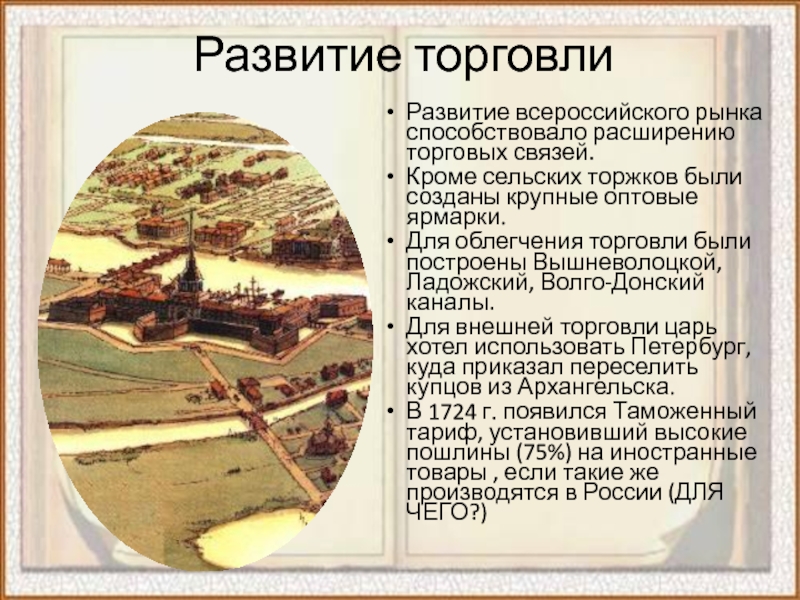 Развитие торговли

• Развитие всероссийского рынка способствовало расширению торговых связей.

• Кроме сельских торжков были созданы крупные оптовые ярмарки.

• Для облегчения торговли были построены Вышневолоцкой, Ладожский, Волго-Донский каналы.

• Для внешней торговли царь хотел использовать Петербург, куда приказал переселить купцов из Архангельска.

• В 1724 г. появился Таможенный тариф, установивший высокие пошлины (75%) на иностранные товары , если такие же производятся в России (ДЛЯ ЧЕГО?)